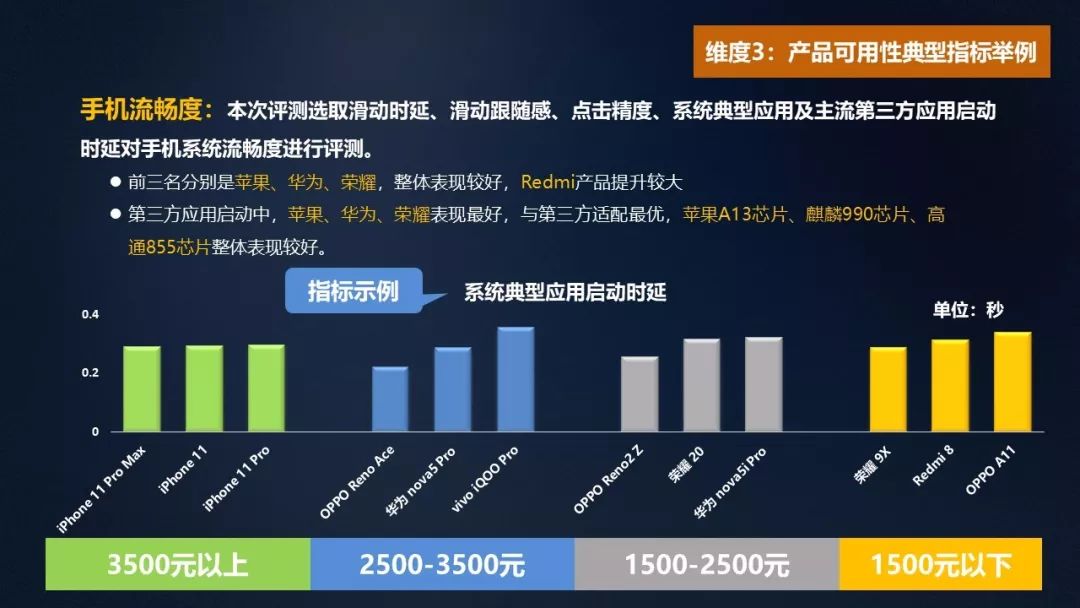 维度3：产品可用性典型指标举例

手机流畅度：本次评测选取滑动时延、滑动跟随感、点击精度、系统典型应用及主流第三方应用启动时延对手机系统流畅度进行评测。

● 前三名分别是苹果、华为、荣耀，整体表现较好，Redmi产品提升较大

● 第三方应用启动中，苹果、华为、荣耀表现最好，与第三方适配最优，苹果A13芯片、麒麟990芯片、高通855芯片整体表现较好。

指标示例

系统典型应用启动时延

单位：秒

0.4
0.2
0

iPhone 11 Pro Max
iPhone 11
iPhone 11 Pro
OPPO Reno Ace
华为 nova5 Pro
vivo iQOO Pro
OPPO Reno2 Z
荣耀 20
华为 nova5i Pro
荣耀 9X
Redmi 8
OPPO A11

3500元以上
2500-3500元
1500-2500元
1500元以下